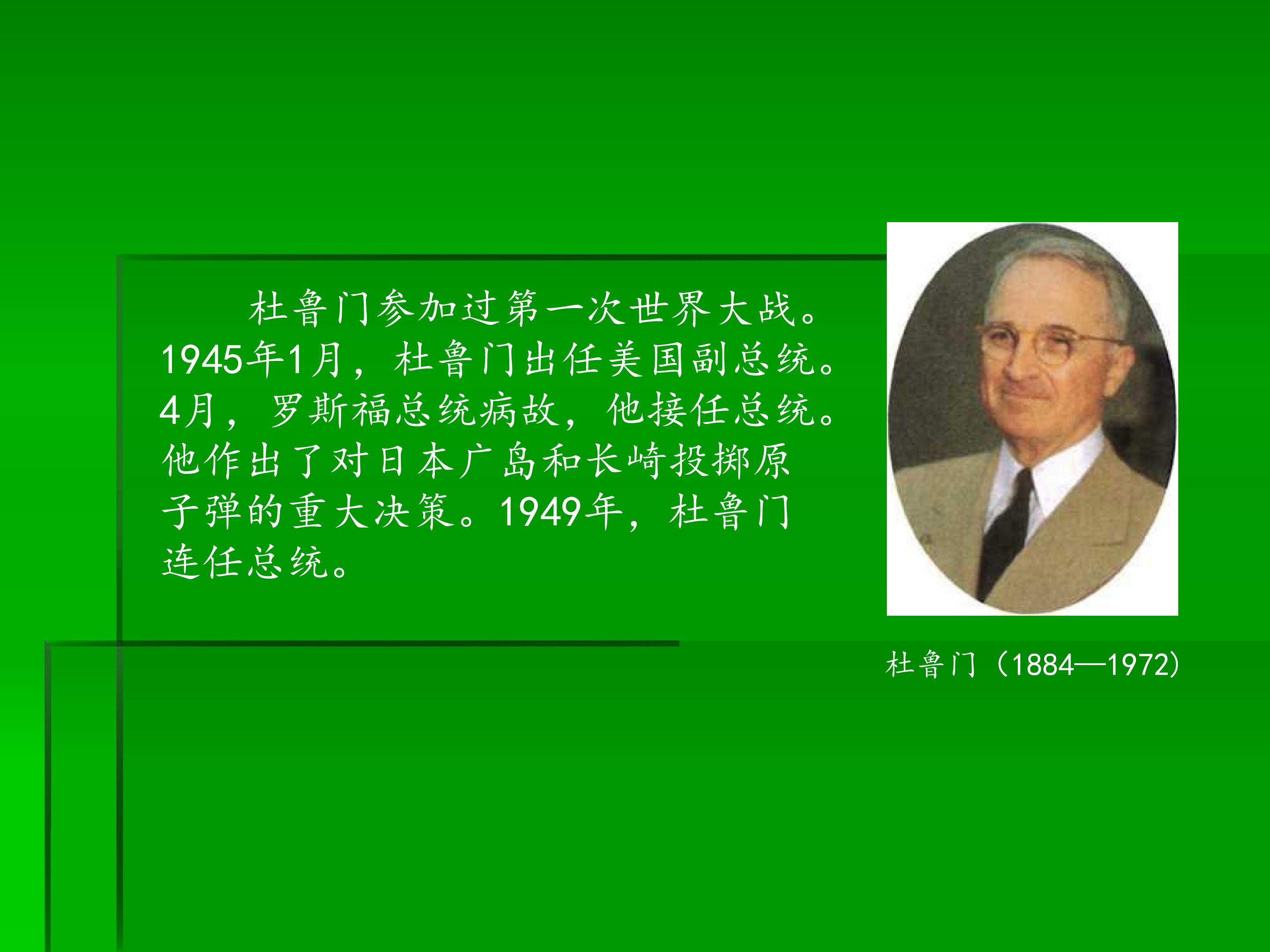 杜鲁门参加过第一次世界大战。1945年1月，杜鲁门出任美国副总统。4月，罗斯福总统病故，他接任总统。他作出了对日本广岛和长崎投掷原子弹的重大决策。1949年，杜鲁门连任总统。

杜鲁门（1884—1972）